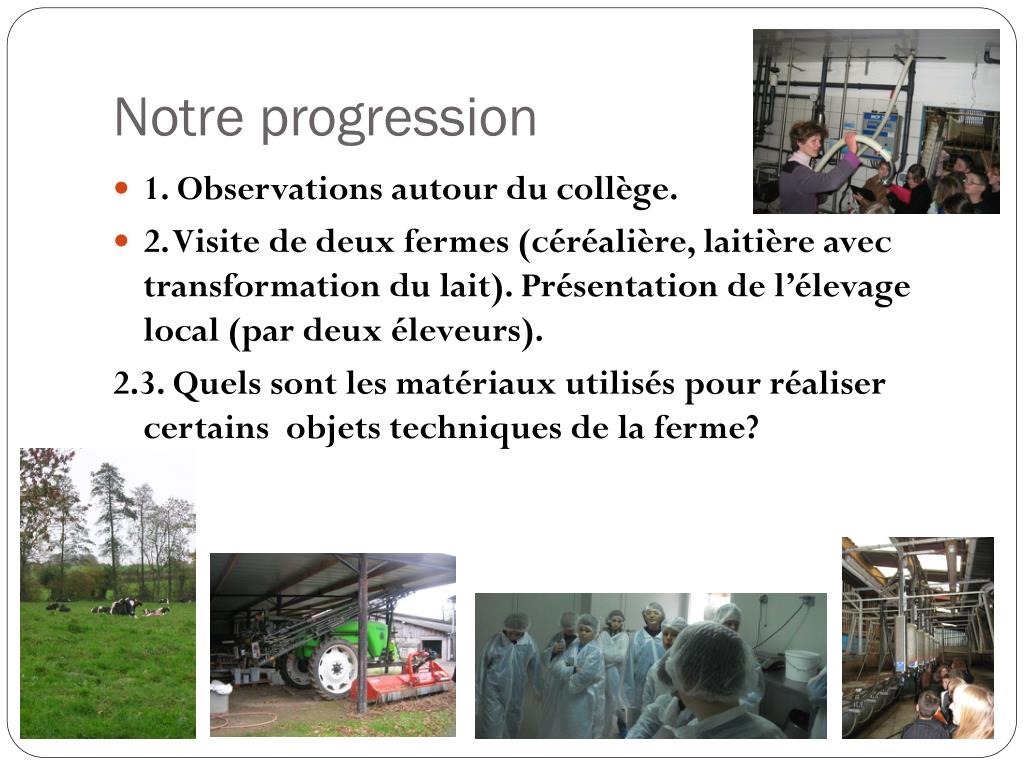 Notre progression

1. Observations autour du collège.

2. Visite de deux fermes (céréalière, laitière avec transformation du lait). Présentation de l’élevage local (par deux éleveurs).

2.3. Quels sont les matériaux utilisés pour réaliser certains  objets techniques de la ferme?